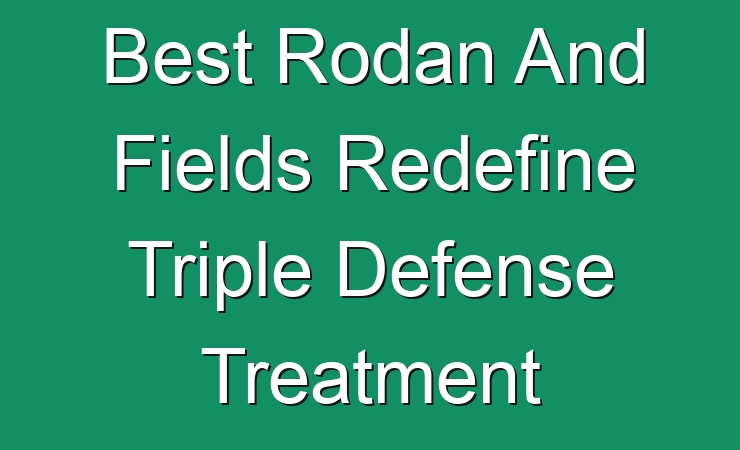 Best Rodan And Fields Redefine Triple Defense Treatment